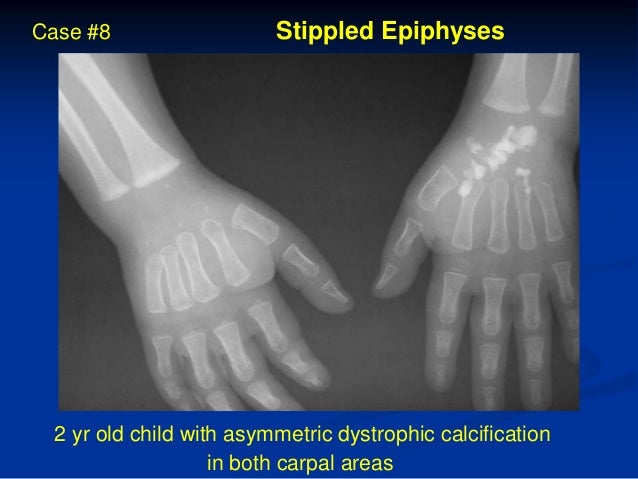 Case #8

Stippled Epiphyses

2 yr old child with asymmetric dystrophic calcification in both carpal areas